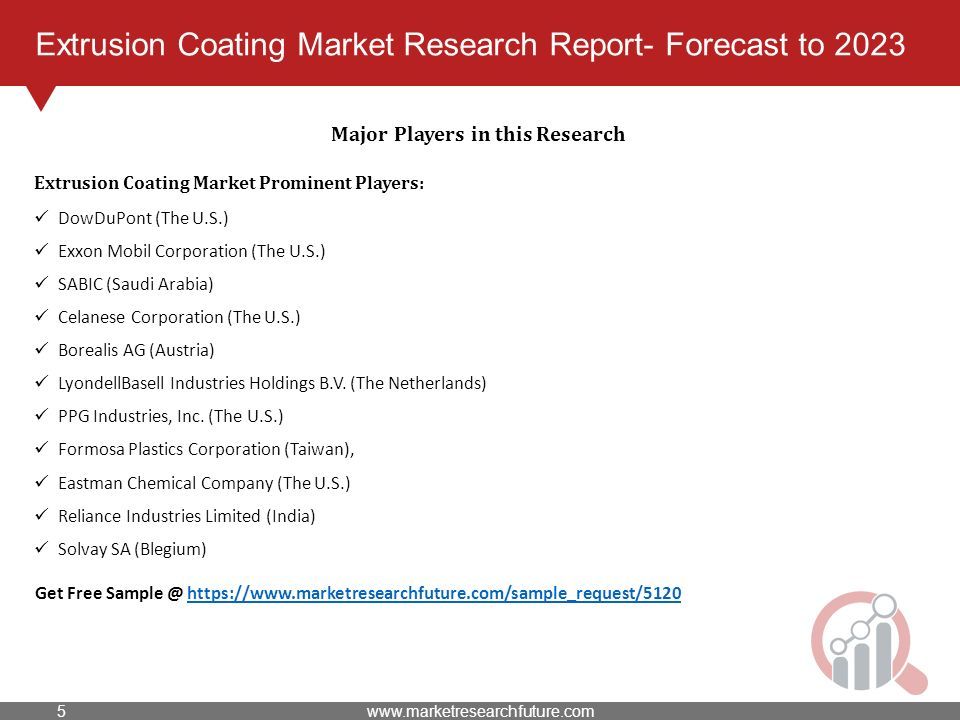 Extrusion Coating Market Research Report- Forecast to 2023

Major Players in this Research

Extrusion Coating Market Prominent Players:

✓ DowDuPont (The U.S.)
✓ Exxon Mobil Corporation (The U.S.)
✓ SABIC (Saudi Arabia)
✓ Celanese Corporation (The U.S.)
✓ Borealis AG (Austria)
✓ LyondellBasell Industries Holdings B.V. (The Netherlands)
✓ PPG Industries, Inc. (The U.S.)
✓ Formosa Plastics Corporation (Taiwan),
✓ Eastman Chemical Company (The U.S.)
✓ Reliance Industries Limited (India)
✓ Solvay SA (Blegium)

Get Free Sample @ https://www.marketresearchfuture.com/sample_request/5120

5 www.marketresearchfuture.com